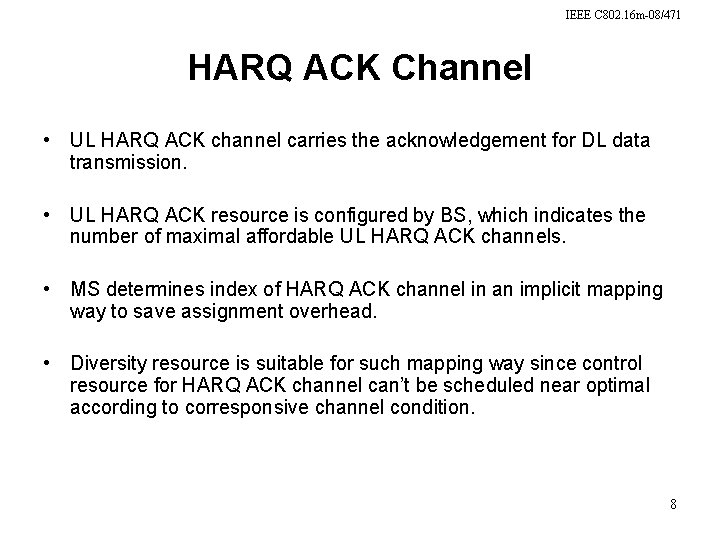 IEEE C802.16m-08/471

HARQ ACK Channel

• UL HARQ ACK channel carries the acknowledgement for DL data transmission.

• UL HARQ ACK resource is configured by BS, which indicates the number of maximal affordable UL HARQ ACK channels.

• MS determines index of HARQ ACK channel in an implicit mapping way to save assignment overhead.

• Diversity resource is suitable for such mapping way since control resource for HARQ ACK channel can't be scheduled near optimal according to corresponsive channel condition.

8